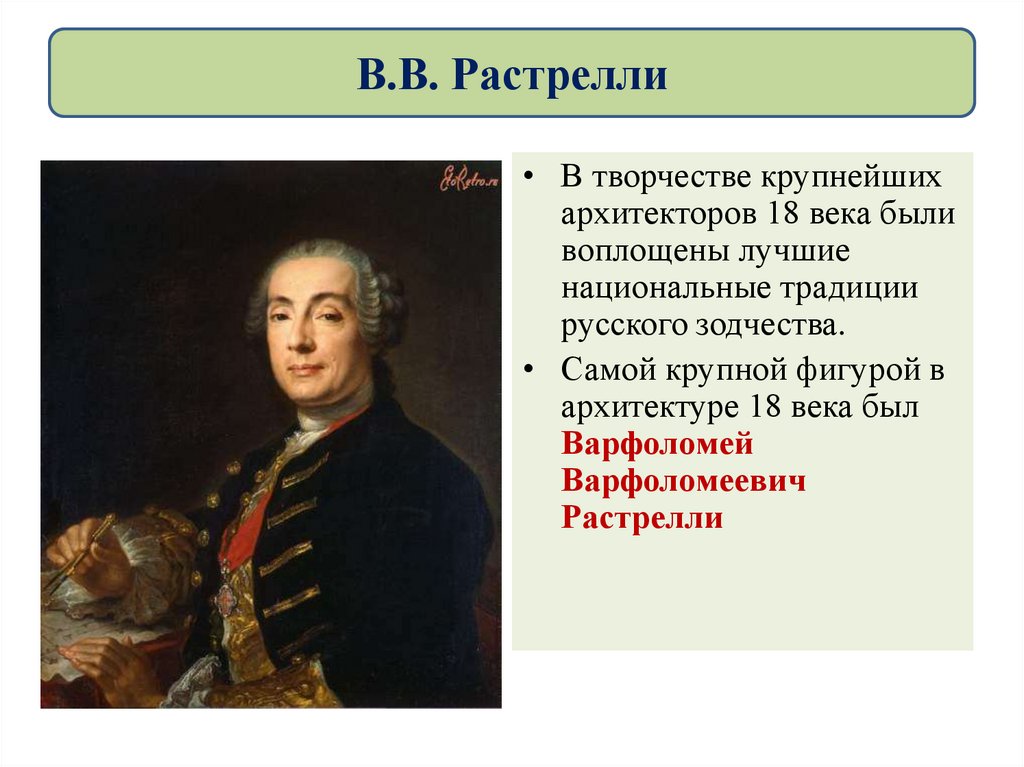 В.В. Растрелли

EtoRetro.ru

• В творчестве крупнейших архитекторов 18 века были воплощены лучшие национальные традиции русского зодчества.

• Самой крупной фигурой в архитектуре 18 века был Варфоломей Варфоломеевич Растрелли